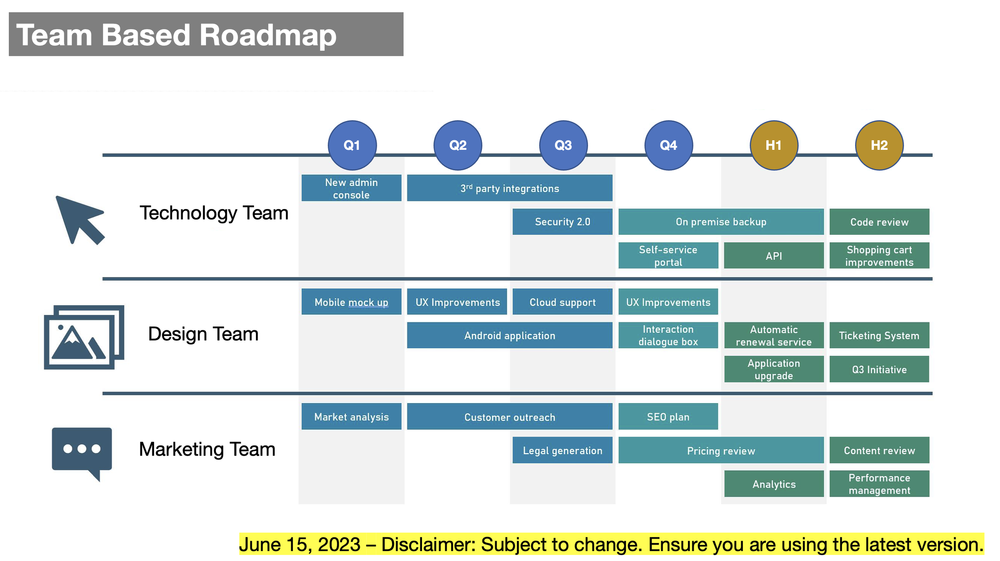 Team Based Roadmap

Q1 Q2 Q3 Q4 H1 H2

Technology Team

New admin console

3rd party integrations

Security 2.0

On premise backup

Code review

Self-service portal

API

Shopping cart improvements

Design Team

Mobile mock up

UX Improvements

Cloud support

UX Improvements

Android application

Interaction dialogue box

Automatic renewal service

Ticketing System

Application upgrade

Q3 Initiative

Marketing Team

Market analysis

Customer outreach

SEO plan

Legal generation

Pricing review

Content review

Analytics

Performance management

June 15, 2023 – Disclaimer: Subject to change. Ensure you are using the latest version.